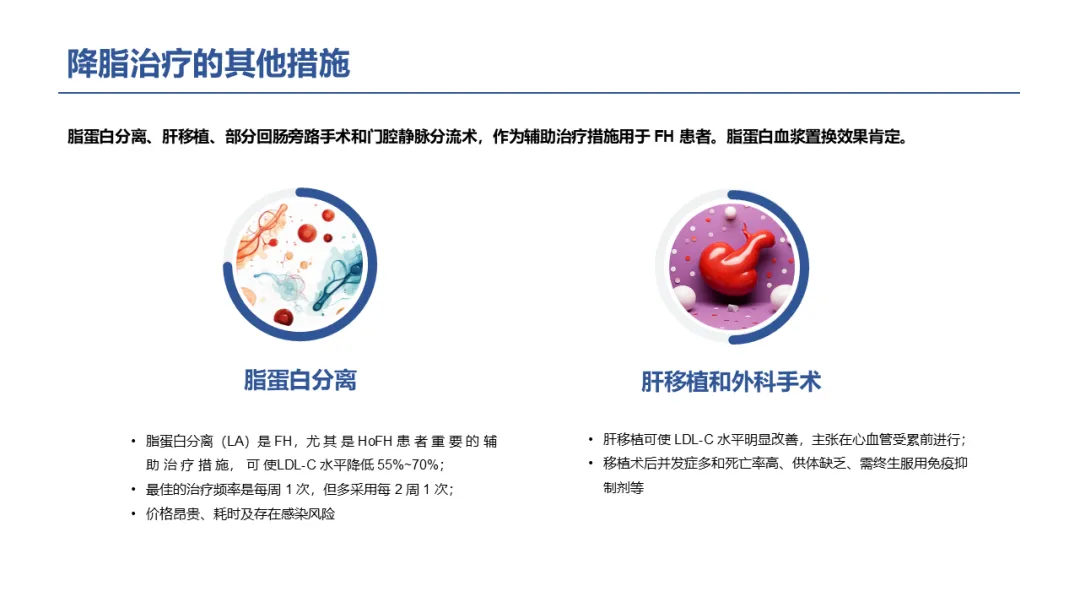 降脂治疗的其他措施

脂蛋白分离、肝移植、部分回肠旁路手术和门腔静脉分流术，作为辅助治疗措施用于 FH 患者。脂蛋白血浆置换效果肯定。

脂蛋白分离

• 脂蛋白分离（LA）是 FH，尤其是 HoFH 患者重要的辅助治疗措施，可使LDL-C 水平降低 55%~70%；
• 最佳的治疗频率是每周 1 次，但多采用每 2 周 1 次；
• 价格昂贵、耗时及存在感染风险

肝移植和外科手术

• 肝移植可使 LDL-C 水平明显改善，主张在心血管受累前进行；
• 移植术后并发症多和死亡率高、供体缺乏、需终生服用免疫抑制剂等